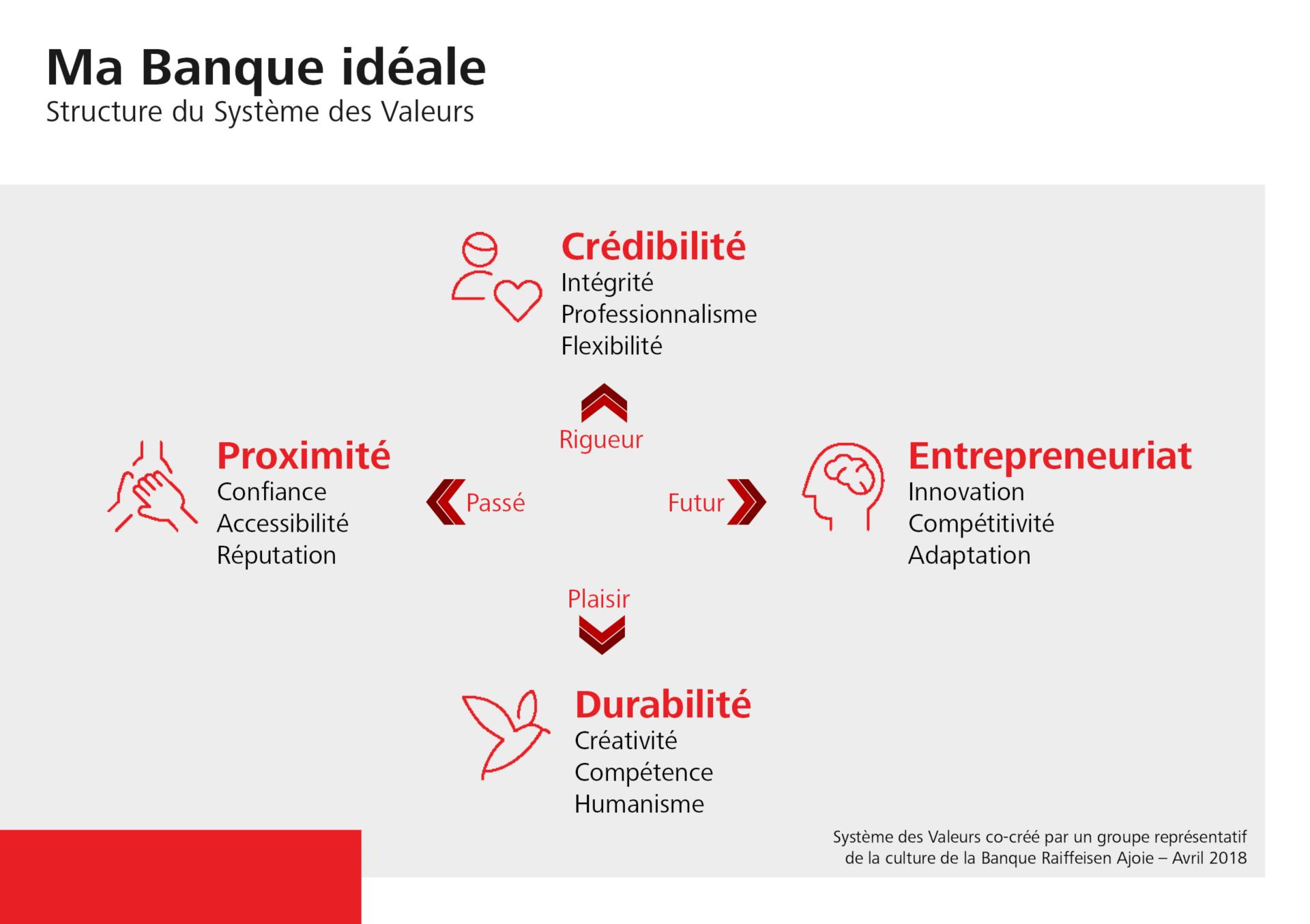 Ma Banque idéale
Structure du Système des Valeurs

Crédibilité
Intégrité
Professionnalisme
Flexibilité

Rigueur

Proximité
Confiance
Accessibilité
Réputation

Passé

Futur

Entrepreneuriat
Innovation
Compétitivité
Adaptation

Plaisir

Durabilité
Créativité
Compétence
Humanisme

Système des Valeurs co-créé par un groupe représentatif de la culture de la Banque Raiffeisen Ajoie – Avril 2018